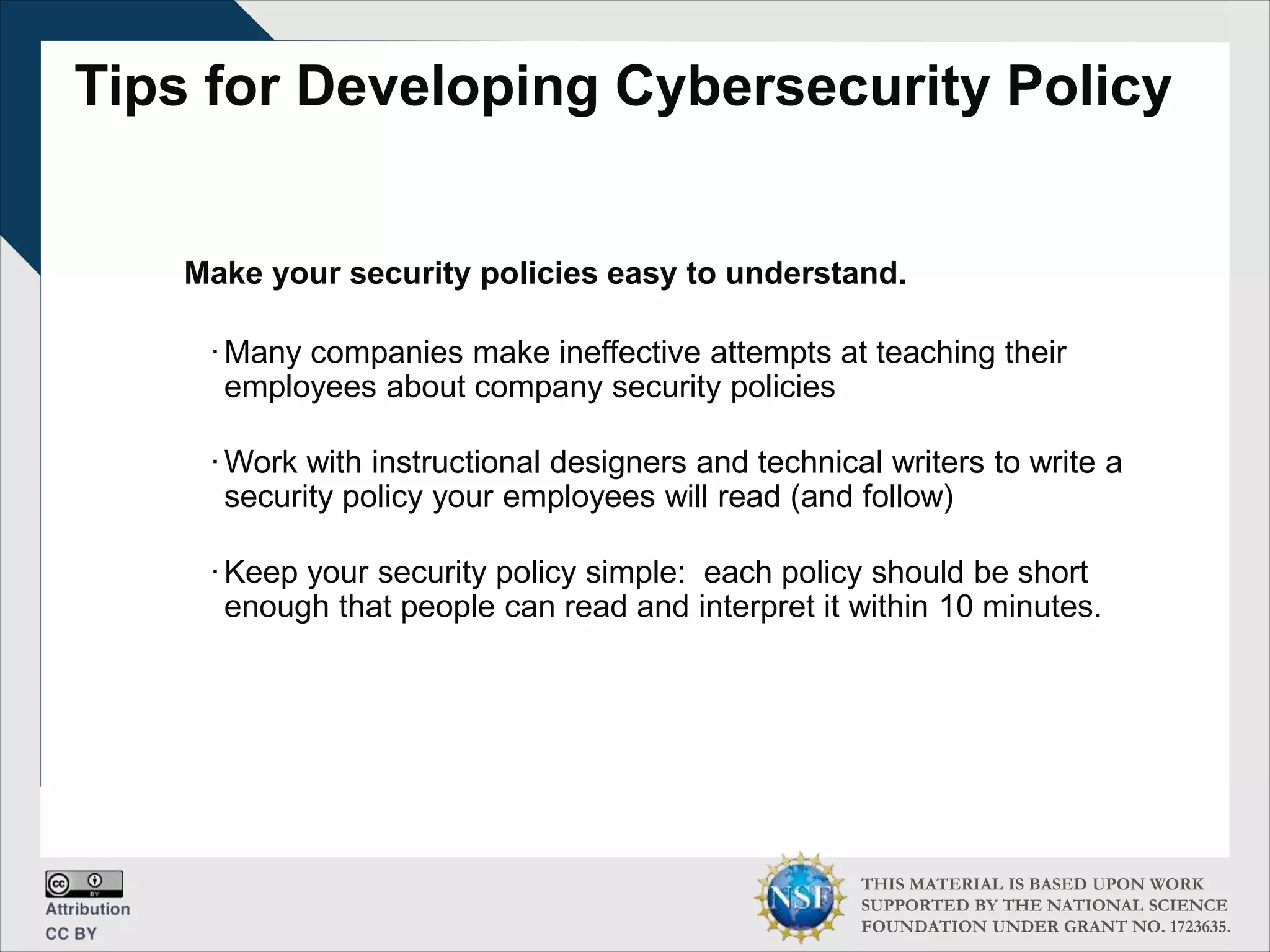 Tips for Developing Cybersecurity Policy

Make your security policies easy to understand.

· Many companies make ineffective attempts at teaching their employees about company security policies

· Work with instructional designers and technical writers to write a security policy your employees will read (and follow)

· Keep your security policy simple: each policy should be short enough that people can read and interpret it within 10 minutes.

cc BY
Attribution
CC BY

NSF

THIS MATERIAL IS BASED UPON WORK SUPPORTED BY THE NATIONAL SCIENCE FOUNDATION UNDER GRANT NO. 1723635.